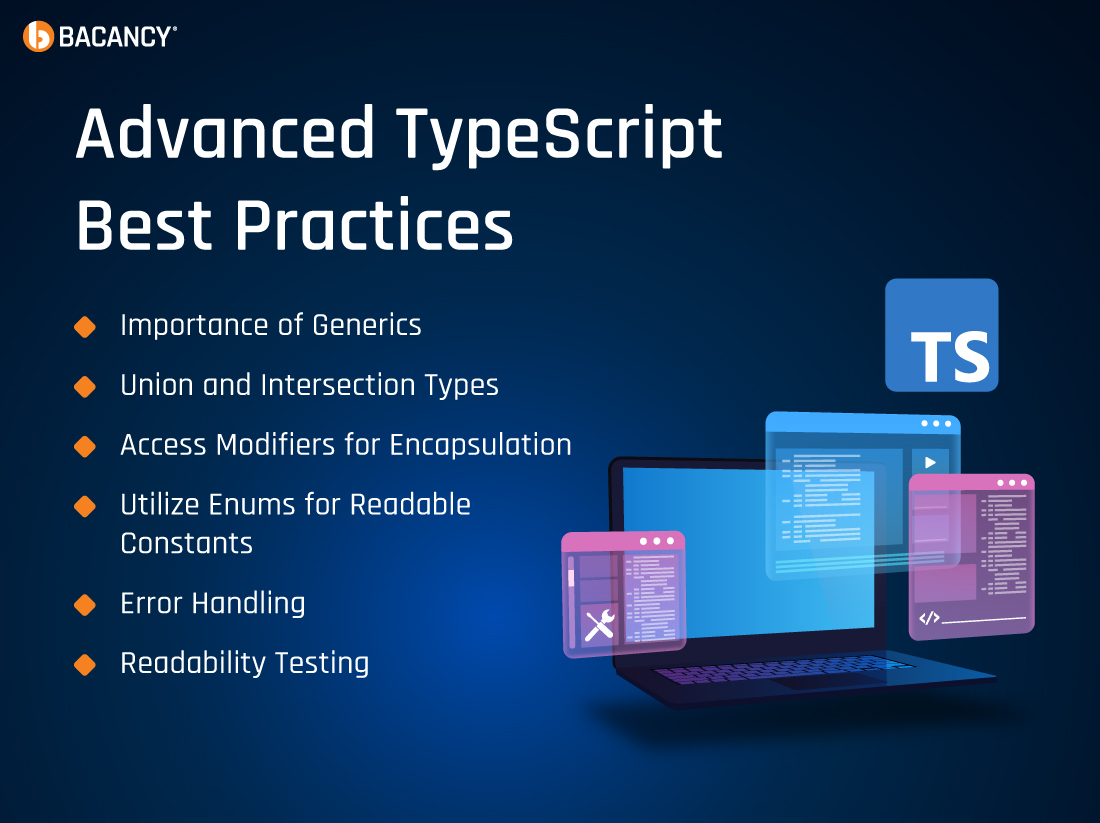 BACANCY®

Advanced TypeScript Best Practices

Importance of Generics

Union and Intersection Types

Access Modifiers for Encapsulation

Utilize Enums for Readable Constants

Error Handling

Readability Testing

TS

</>